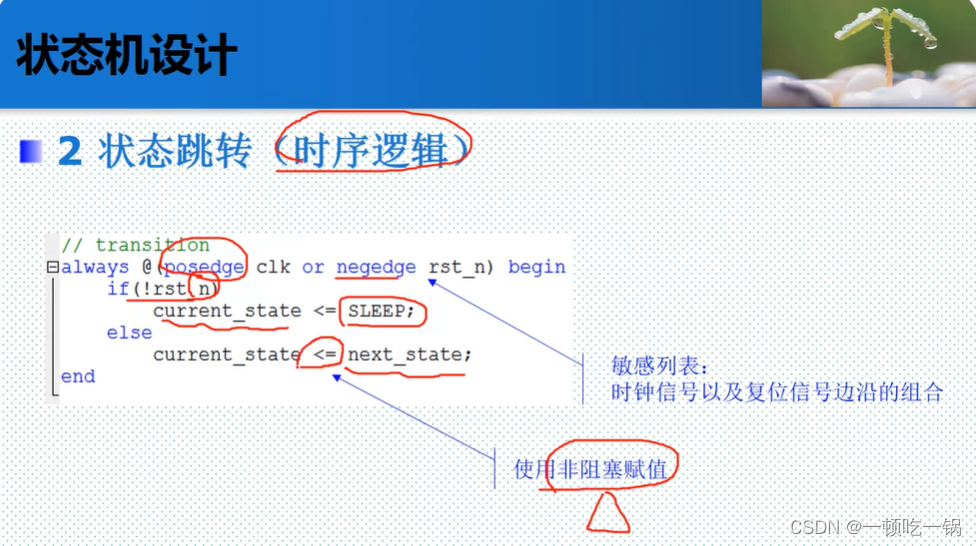 状态机设计

2 状态跳转（时序逻辑）

// transition
always @(posedge clk or negedge rst_n) begin
    if(!rst_n)
        current_state <= SLEEP;
    else
        current_state <= next_state;
end

敏感列表：
时钟信号以及复位信号边沿的组合

使用非阻塞赋值

CSDN @一顿吃一锅